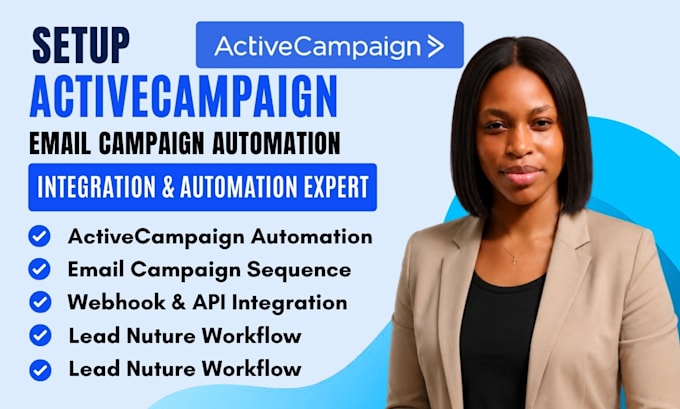 SETUP

ActiveCampaign >

ACTIVECAMPAIGN

EMAIL CAMPAIGN AUTOMATION

INTEGRATION & AUTOMATION EXPERT

ActiveCampaign Automation

Email Campaign Sequence

Webhook & API Integration

Lead Nuture Workflow

Lead Nuture Workflow